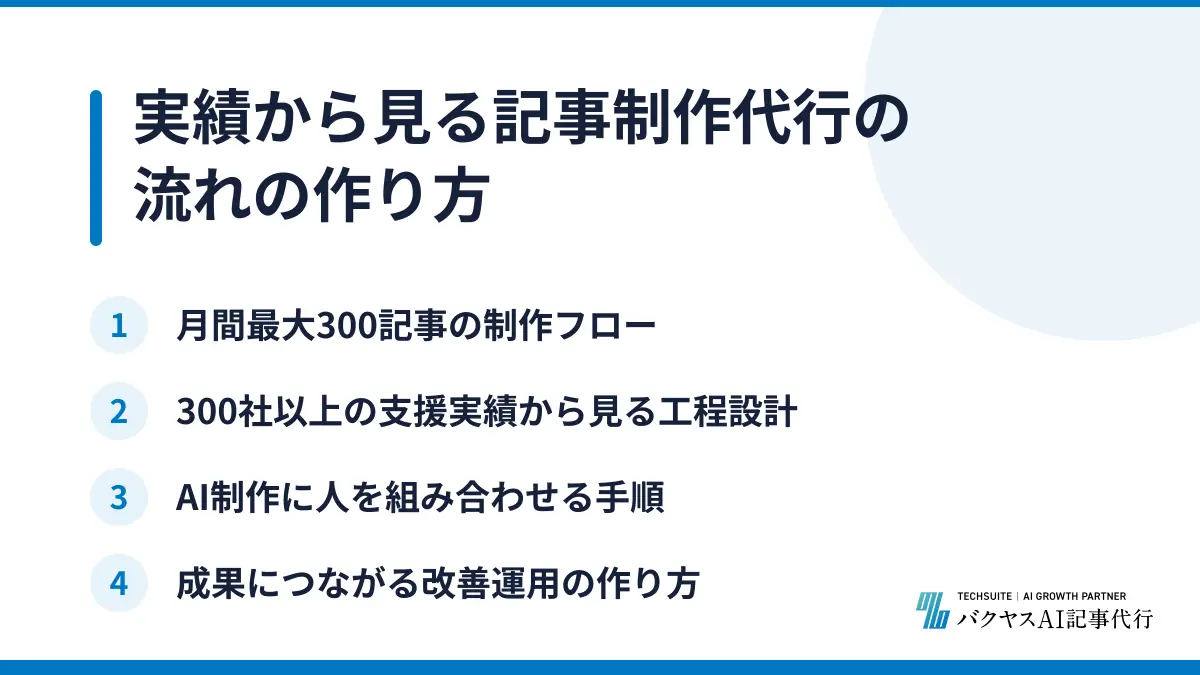 実績から見る記事制作代行の流れの作り方

1 月間最大300記事の制作フロー

2 300社以上の支援実績から見る工程設計

3 AI制作に人を組み合わせる手順

4 成果につながる改善運用の作り方

TECHSUITE | AI GROWTH PARTNER
バクヤスAI記事代行